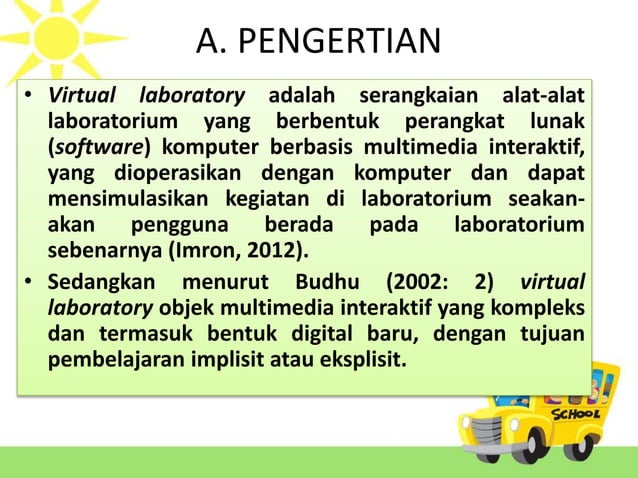 A. PENGERTIAN

• Virtual laboratory adalah serangkaian alat-alat laboratorium yang berbentuk perangkat lunak (software) komputer berbasis multimedia interaktif, yang dioperasikan dengan komputer dan dapat mensimulasikan kegiatan di laboratorium seakan-akan pengguna berada pada laboratorium sebenarnya (Imron, 2012).

• Sedangkan menurut Budhu (2002: 2) virtual laboratory objek multimedia interaktif yang kompleks dan termasuk bentuk digital baru, dengan tujuan pembelajaran implisit atau eksplisit.

SCHOOL